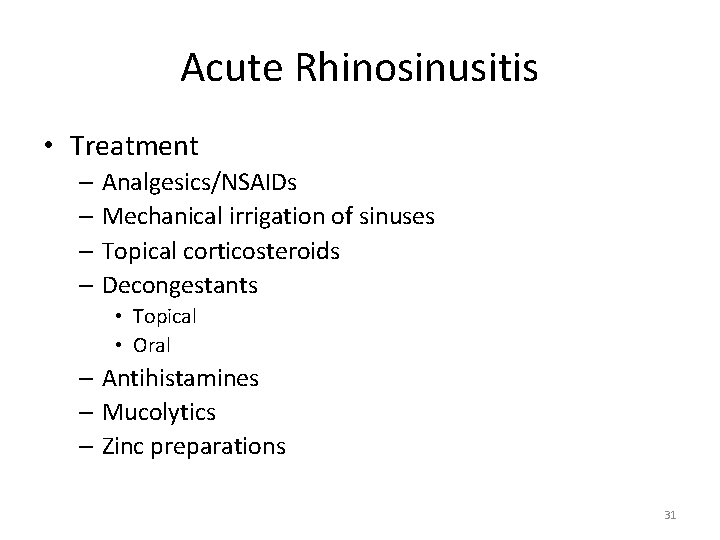 Acute Rhinosinusitis

• Treatment
– Analgesics/NSAIDs
– Mechanical irrigation of sinuses
– Topical corticosteroids
– Decongestants
• Topical
• Oral
– Antihistamines
– Mucolytics
– Zinc preparations

31